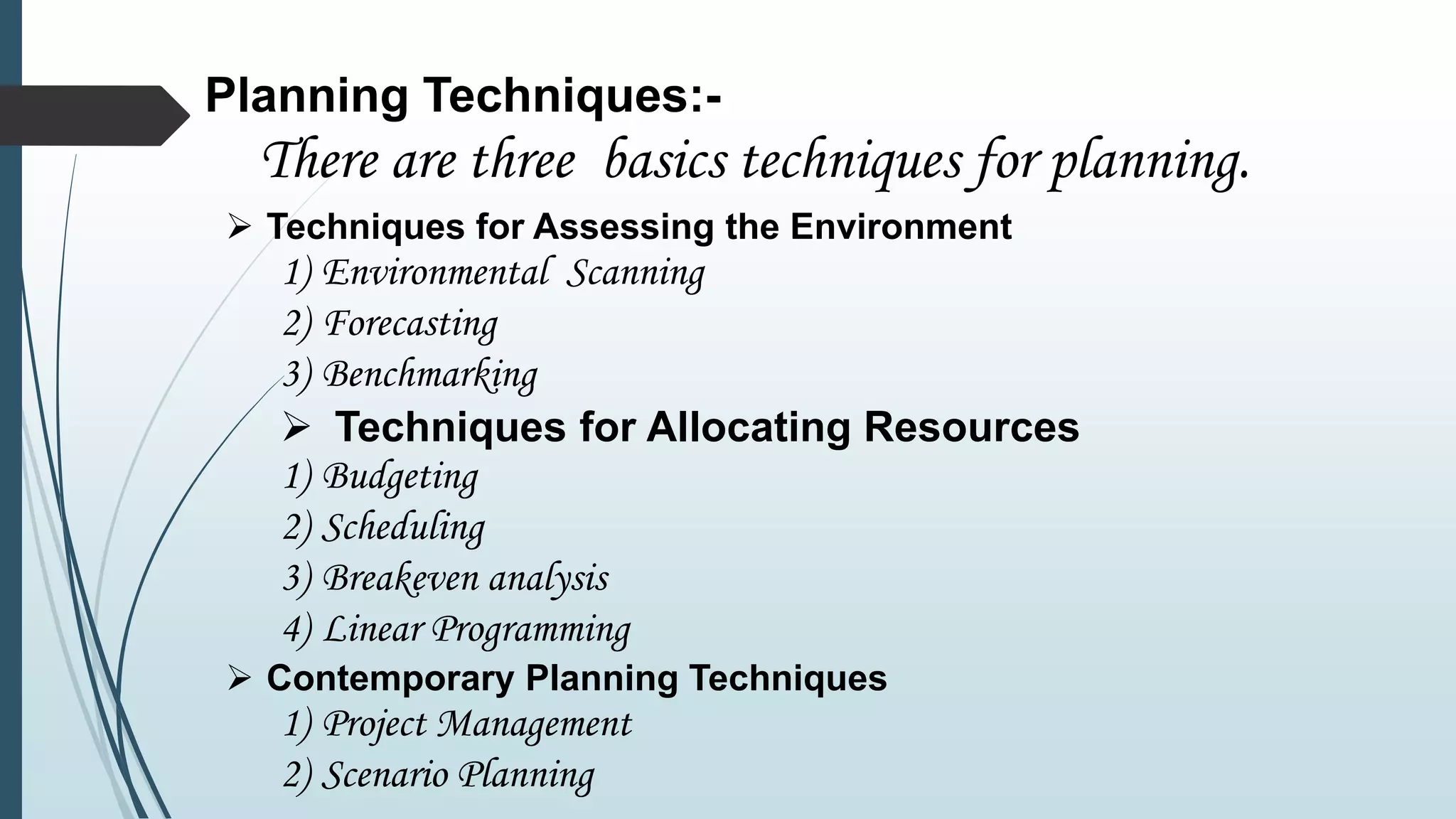 Planning Techniques:-

There are three basics techniques for planning.

➢ Techniques for Assessing the Environment
1) Environmental Scanning
2) Forecasting
3) Benchmarking
➢ Techniques for Allocating Resources
1) Budgeting
2) Scheduling
3) Breakeven analysis
4) Linear Programming
➢ Contemporary Planning Techniques
1) Project Management
2) Scenario Planning